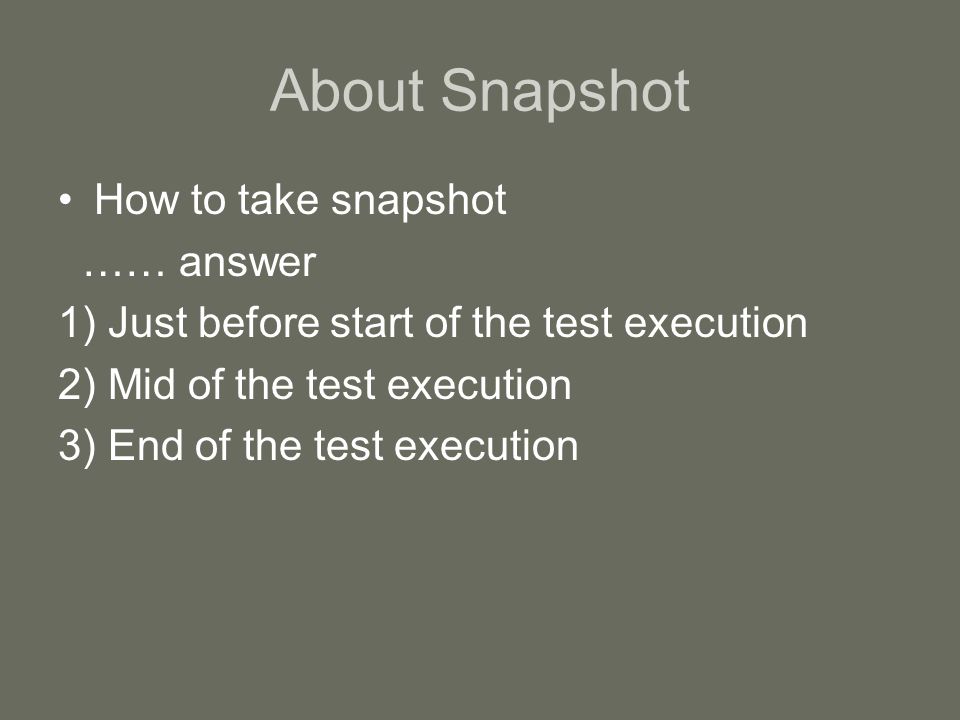 About Snapshot

• How to take snapshot

…… answer

1) Just before start of the test execution

2) Mid of the test execution

3) End of the test execution